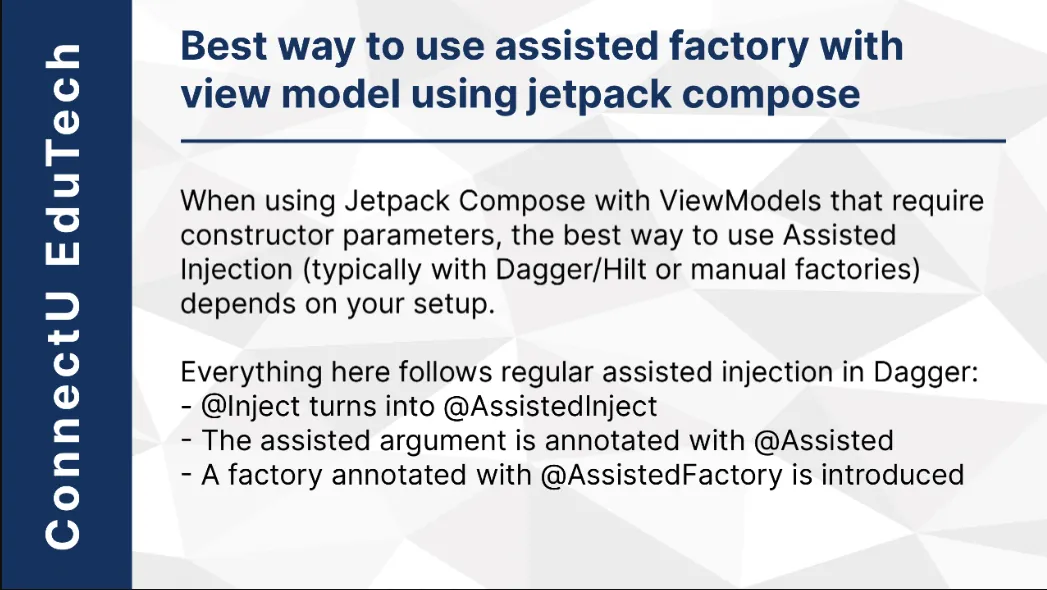 ConnectU EduTech

Best way to use assisted factory with view model using jetpack compose

When using Jetpack Compose with ViewModels that require constructor parameters, the best way to use Assisted Injection (typically with Dagger/Hilt or manual factories) depends on your setup.

Everything here follows regular assisted injection in Dagger:
- @Inject turns into @AssistedInject
- The assisted argument is annotated with @Assisted
- A factory annotated with @AssistedFactory is introduced